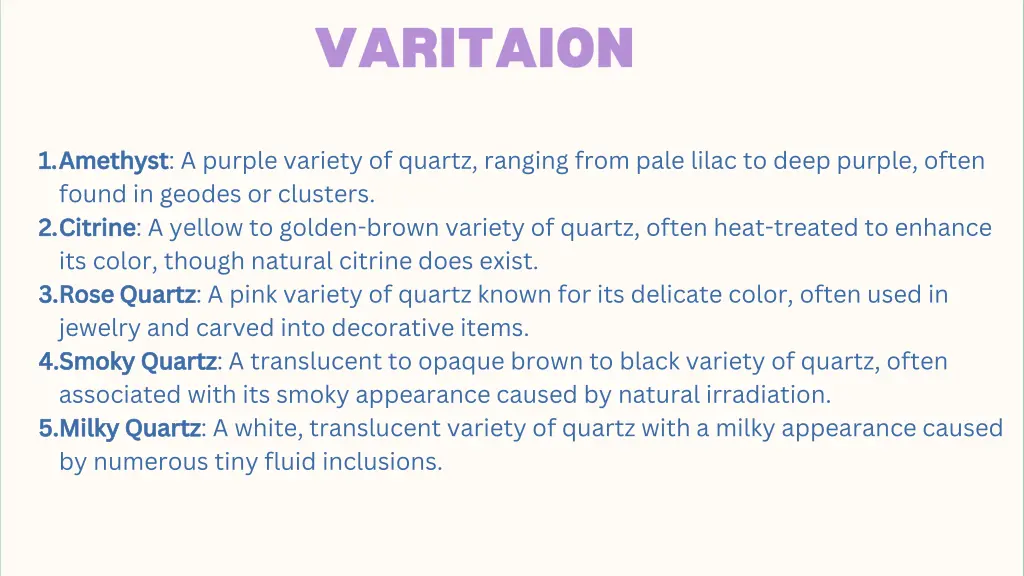 VARITAION

1.Amethyst: A purple variety of quartz, ranging from pale lilac to deep purple, often found in geodes or clusters.
2.Citrine: A yellow to golden-brown variety of quartz, often heat-treated to enhance its color, though natural citrine does exist.
3.Rose Quartz: A pink variety of quartz known for its delicate color, often used in jewelry and carved into decorative items.
4.Smoky Quartz: A translucent to opaque brown to black variety of quartz, often associated with its smoky appearance caused by natural irradiation.
5.Milky Quartz: A white, translucent variety of quartz with a milky appearance caused by numerous tiny fluid inclusions.